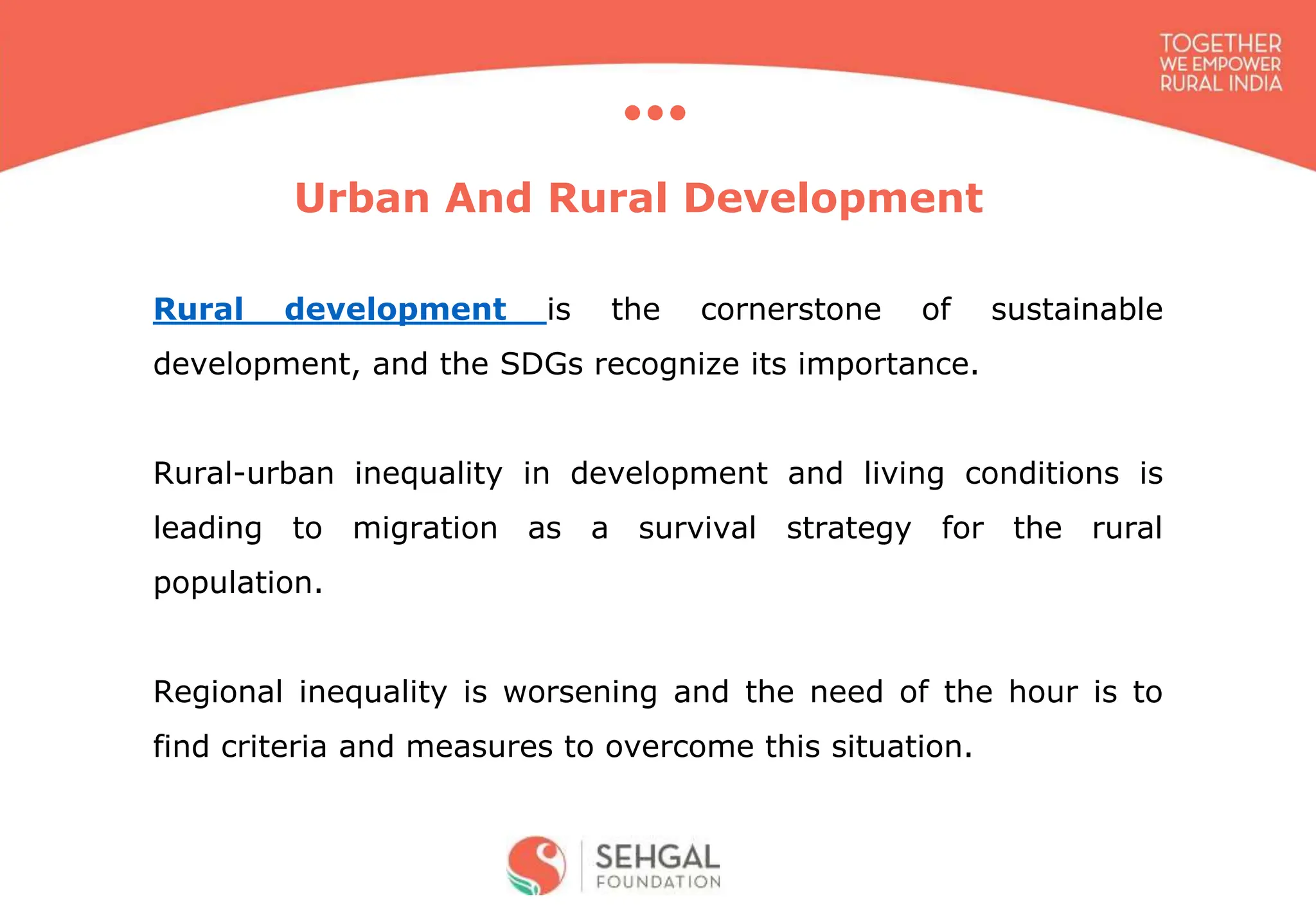 TOGETHER
WE EMPOWER
RURAL INDIA

Urban And Rural Development

Rural development is the cornerstone of sustainable development, and the SDGs recognize its importance.

Rural-urban inequality in development and living conditions is leading to migration as a survival strategy for the rural population.

Regional inequality is worsening and the need of the hour is to find criteria and measures to overcome this situation.

SEHGAL
FOUNDATION